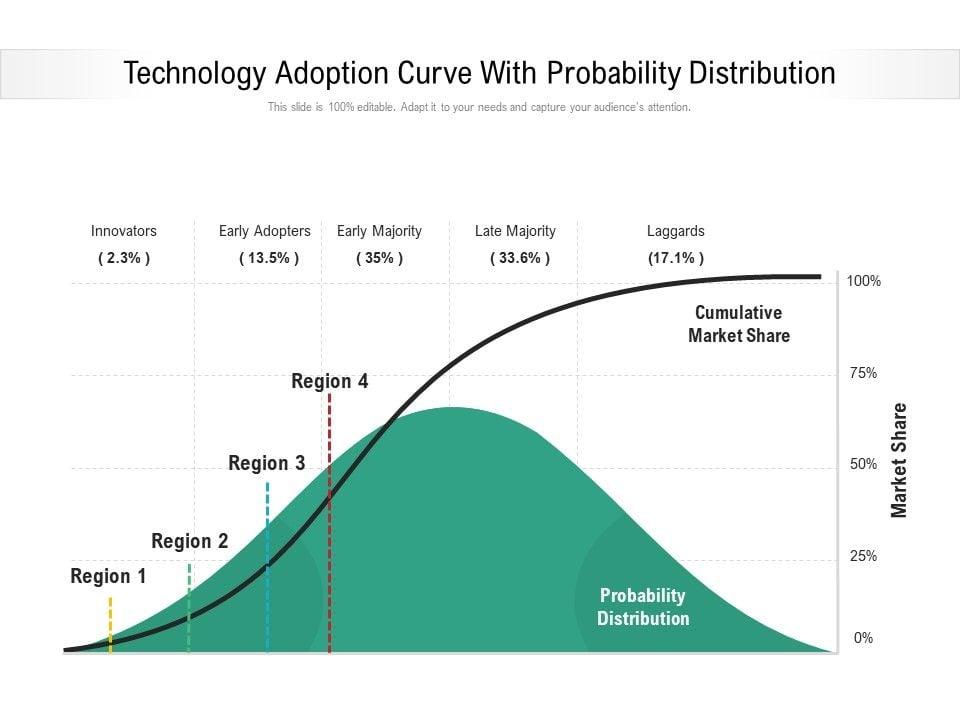 Technology Adoption Curve With Probability Distribution

This slide is 100% editable. Adapt it to your needs and capture your audience's attention.

Innovators ( 2.3% )

Early Adopters ( 13.5% )

Early Majority ( 35% )

Late Majority ( 33.6% )

Laggards (17.1% )

100%

75%

50%

25%

0%

Market Share

Cumulative Market Share

Region 4

Region 3

Region 2

Region 1

Probability Distribution